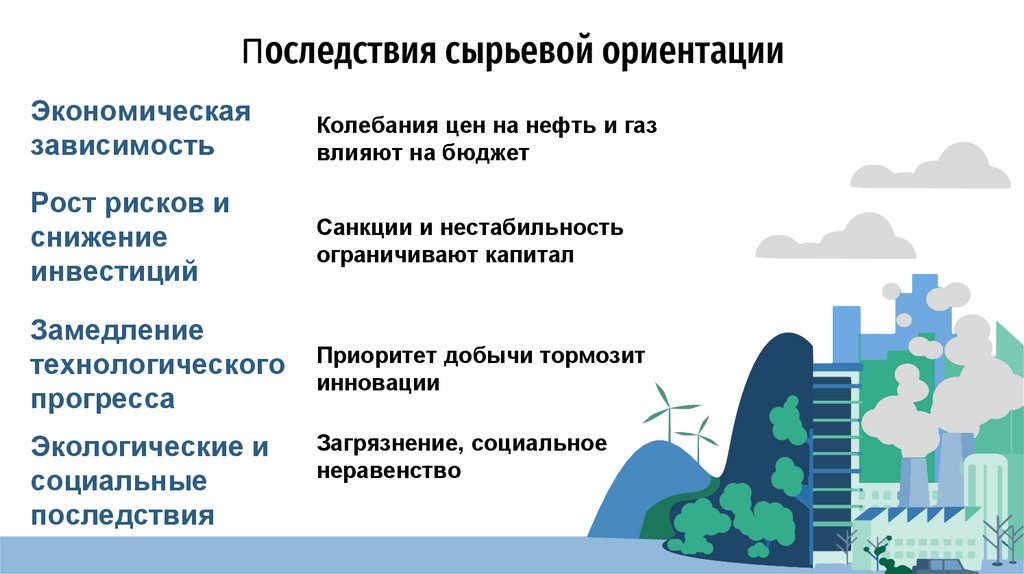 Последствия сырьевой ориентации

Экономическая зависимость

Колебания цен на нефть и газ влияют на бюджет

Рост рисков и снижение инвестиций

Санкции и нестабильность ограничивают капитал

Замедление технологического прогресса

Приоритет добычи тормозит инновации

Экологические и социальные последствия

Загрязнение, социальное неравенство